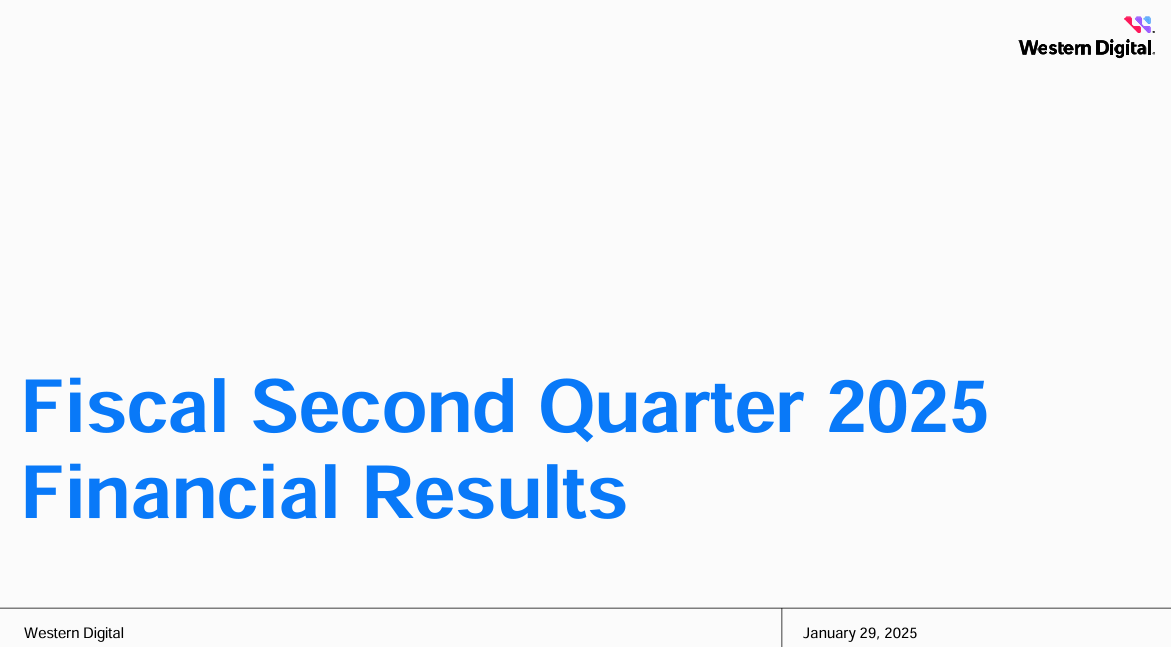 Western Digital.

Fiscal Second Quarter 2025 Financial Results

Western Digital

January 29, 2025